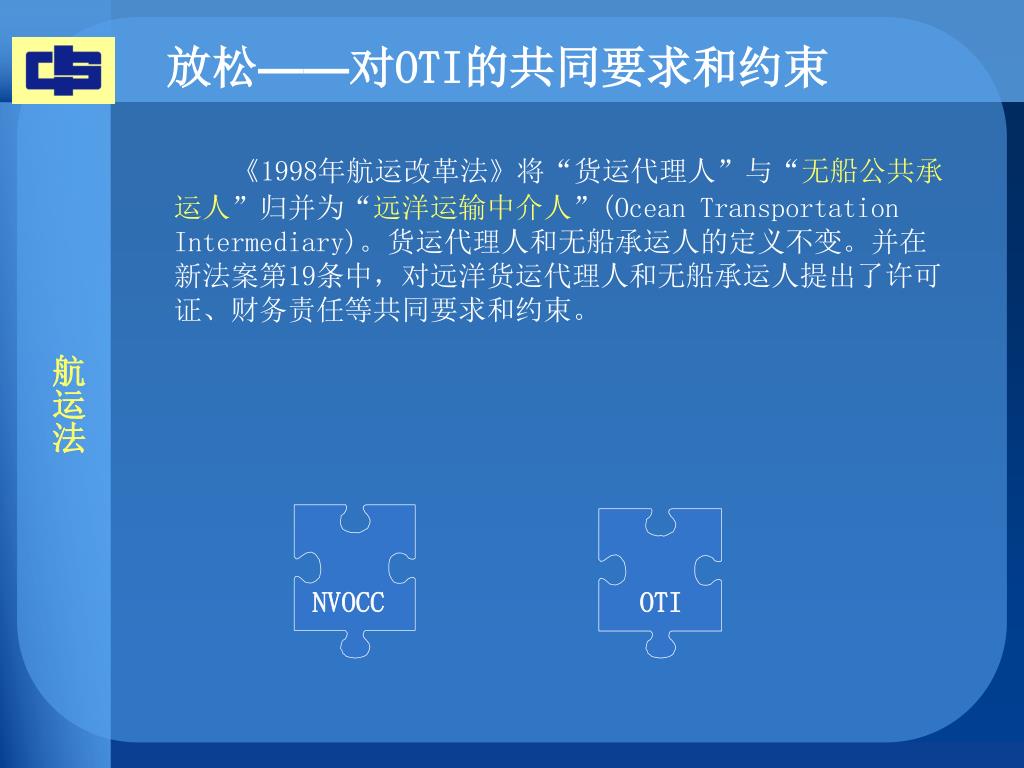 放松——对OTI的共同要求和约束

《1998年航运改革法》将“货运代理人”与“无船公共承运人”归并为“远洋运输中介人”(Ocean Transportation Intermediary)。货运代理人和无船承运人的定义不变。并在新法案第19条中，对远洋货运代理人和无船承运人提出了许可证、财务责任等共同要求和约束。

航运法

NVOCC

OTI